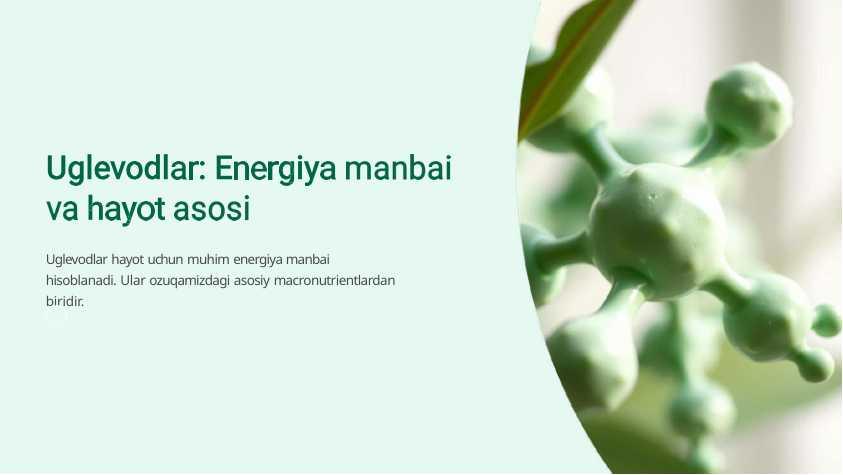 Uglevodlar: Energiya manbai va hayot asosi

Uglevodlar hayot uchun muhim energiya manbai hisoblanadi. Ular ozuqamizdagi asosiy macronutrientlardan biridir.